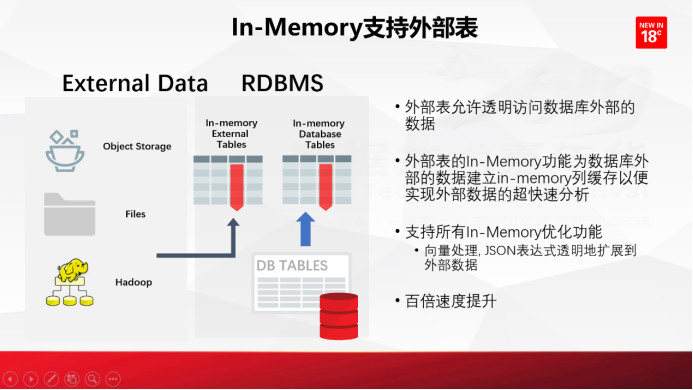 In-Memory支持外部表

NEW IN 18c

External Data RDBMS

Object Storage

Files

Hadoop

In-memory External Tables

In-memory Database Tables

DB TABLES

• 外部表允许透明访问数据库外部的数据

• 外部表的In-Memory功能为数据库外部的数据建立in-memory列缓存以便实现外部数据的超快速分析

• 支持所有In-Memory优化功能
  • 向量处理, JSON表达式透明地扩展到外部数据

• 百倍速度提升